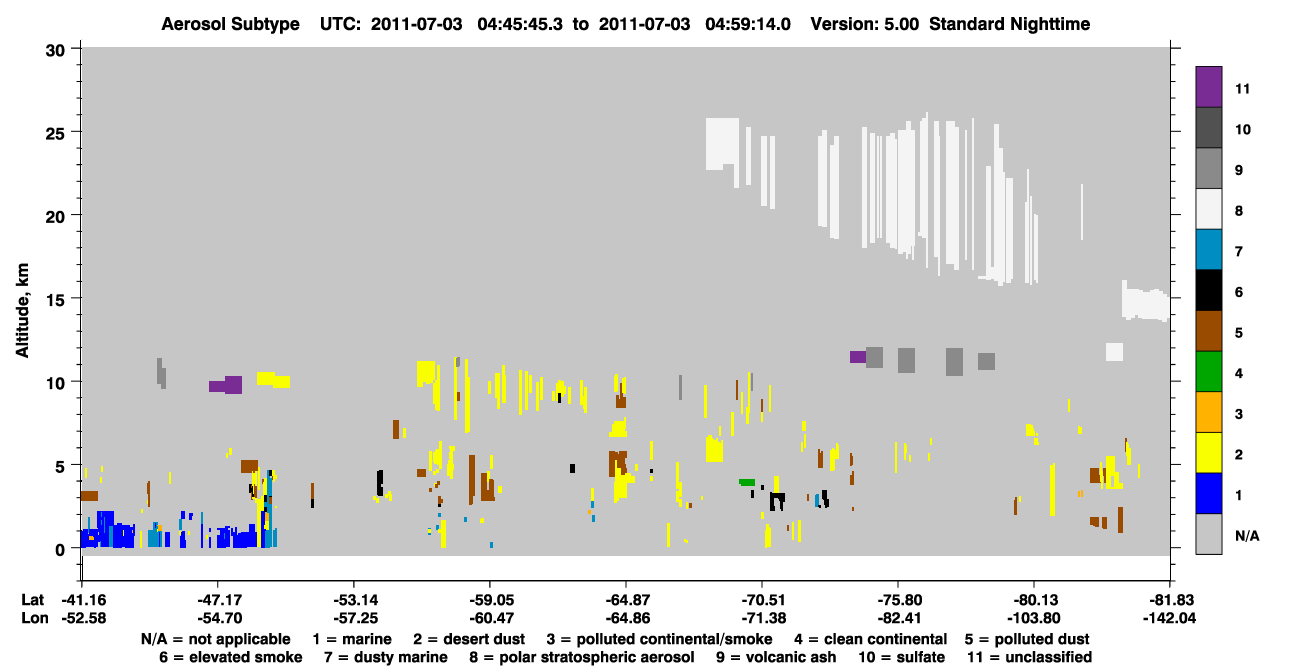 Aerosol Subtype UTC: 2011-07-03 04:45:45.3 to 2011-07-03 04:59:14.0 Version: 5.00 Standard Nighttime

Altitude, km

30
25
20
15
10
5
0

11
10
9
8
7
6
5
4
3
2
1
N/A

| Lat | -41.16 | -47.17 | -53.14 | -59.05 | -64.87 | -70.51 | -75.80 | -80.13 | -81.83 |
|---|---|---|---|---|---|---|---|---|---|
| Lon | -52.58 | -54.70 | -57.25 | -60.47 | -64.86 | -71.38 | -82.41 | -103.80 | -142.04 |

N/A = not applicable 1 = marine 2 = desert dust 3 = polluted continental/smoke 4 = clean continental 5 = polluted dust
6 = elevated smoke 7 = dusty marine 8 = polar stratospheric aerosol 9 = volcanic ash 10 = sulfate 11 = unclassified